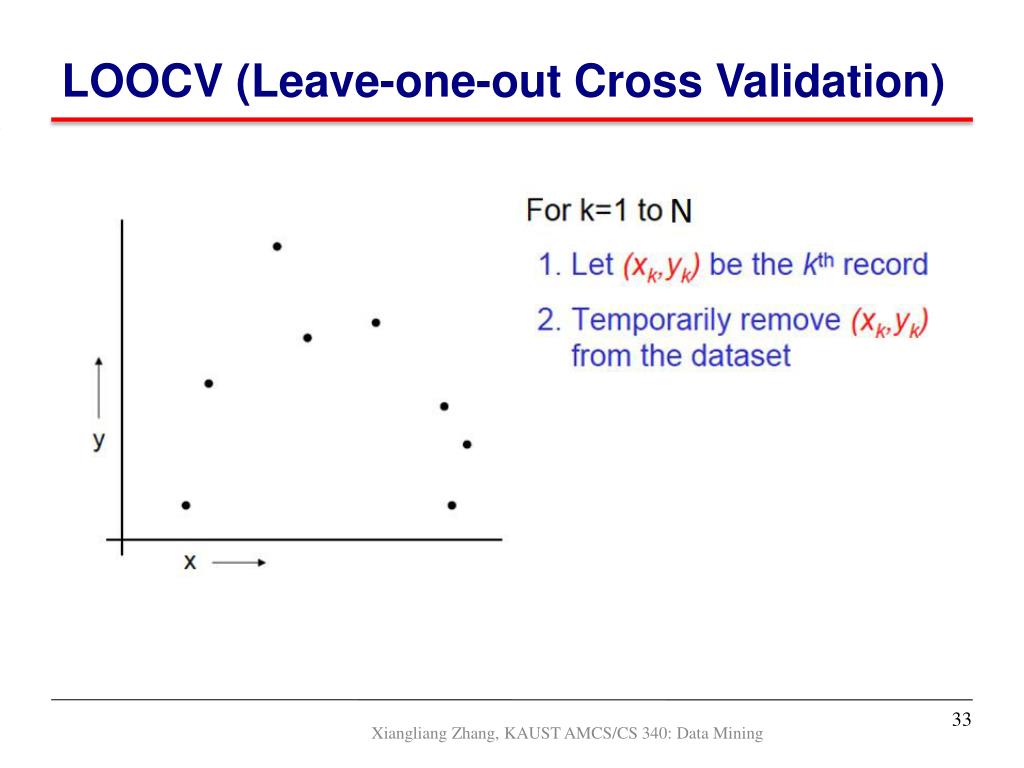 LOOCV (Leave-one-out Cross Validation)

y

x

For k=1 to N

1. Let $(x_k,y_k)$ be the $k^{th}$ record

2. Temporarily remove $(x_k,y_k)$ from the dataset

Xiangliang Zhang, KAUST AMCS/CS 340: Data Mining

33